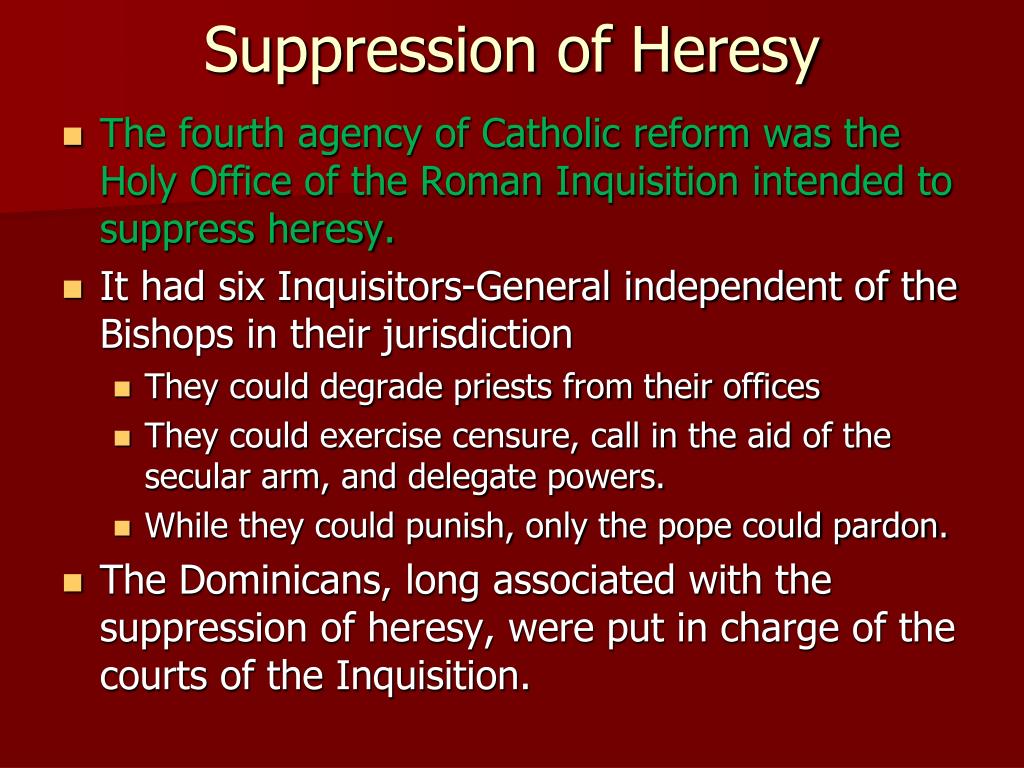 Suppression of Heresy

- The fourth agency of Catholic reform was the Holy Office of the Roman Inquisition intended to suppress heresy.
- It had six Inquisitors-General independent of the Bishops in their jurisdiction
  - They could degrade priests from their offices
  - They could exercise censure, call in the aid of the secular arm, and delegate powers.
  - While they could punish, only the pope could pardon.
- The Dominicans, long associated with the suppression of heresy, were put in charge of the courts of the Inquisition.